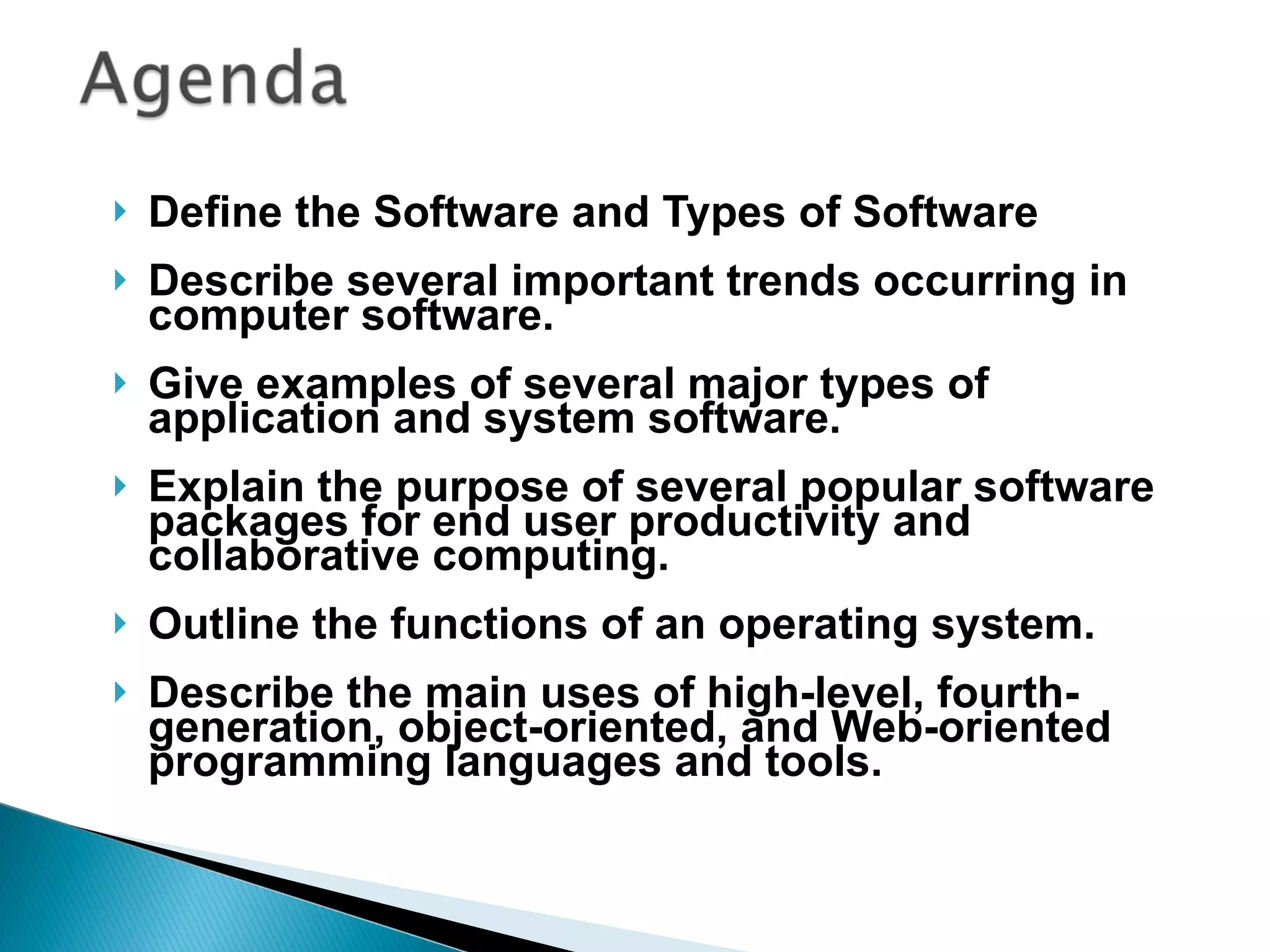 Agenda

Define the Software and Types of Software

Describe several important trends occurring in computer software.

Give examples of several major types of application and system software.

Explain the purpose of several popular software packages for end user productivity and collaborative computing.

Outline the functions of an operating system.

Describe the main uses of high-level, fourth-generation, object-oriented, and Web-oriented programming languages and tools.